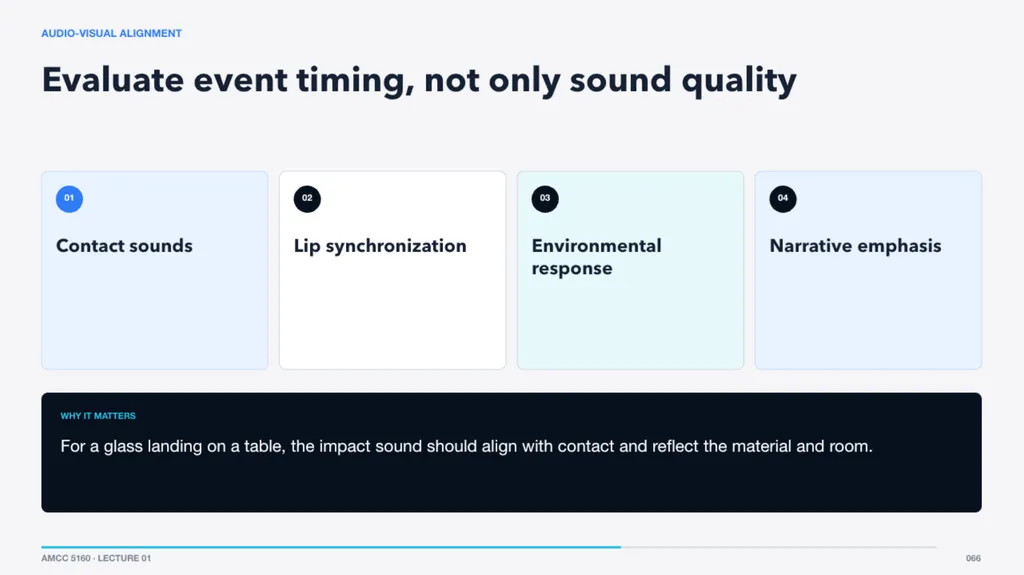 AUDIO-VISUAL ALIGNMENT

Evaluate event timing, not only sound quality

01

Contact sounds

02

Lip synchronization

03

Environmental response

04

Narrative emphasis

WHY IT MATTERS

For a glass landing on a table, the impact sound should align with contact and reflect the material and room.

AMCC 5160 · LECTURE 01

066